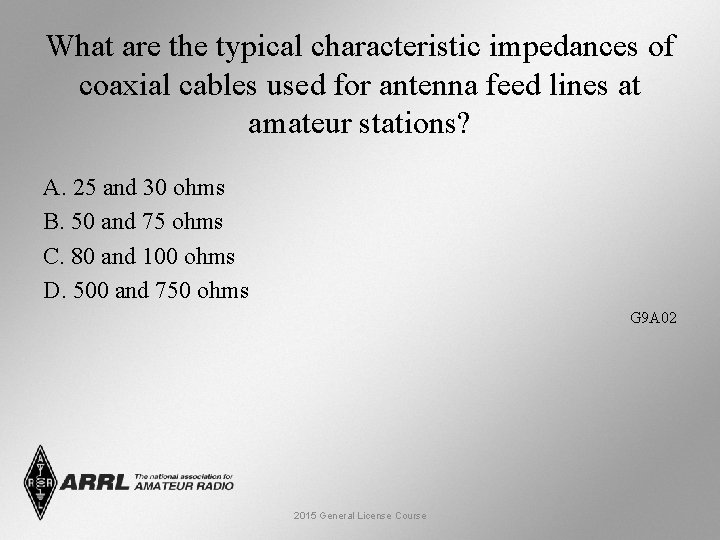 What are the typical characteristic impedances of coaxial cables used for antenna feed lines at amateur stations?

A. 25 and 30 ohms
B. 50 and 75 ohms
C. 80 and 100 ohms
D. 500 and 750 ohms

G9A02

ARRL The national association for AMATEUR RADIO

2015 General License Course